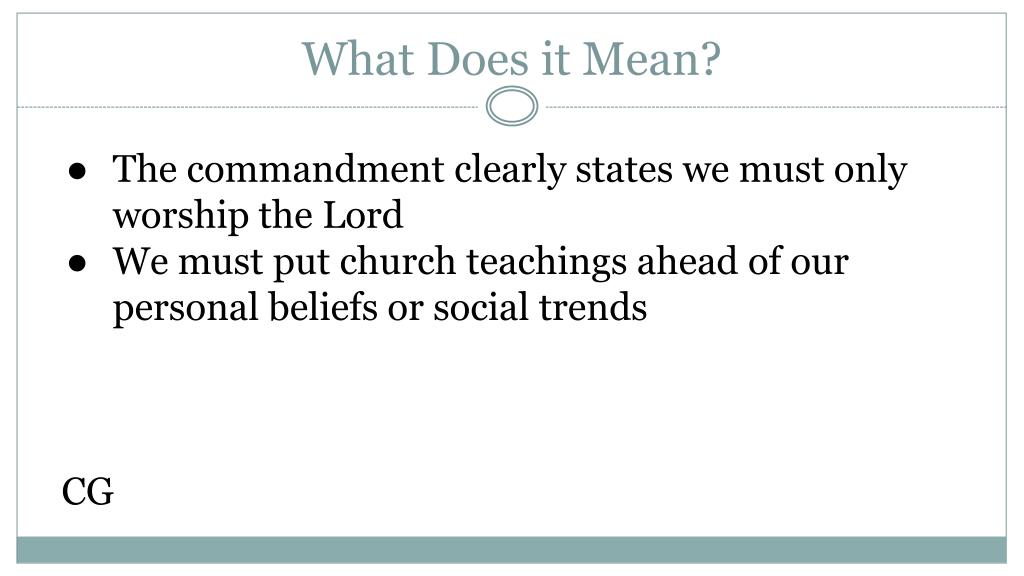 What Does it Mean?

● The commandment clearly states we must only worship the Lord
● We must put church teachings ahead of our personal beliefs or social trends

CG